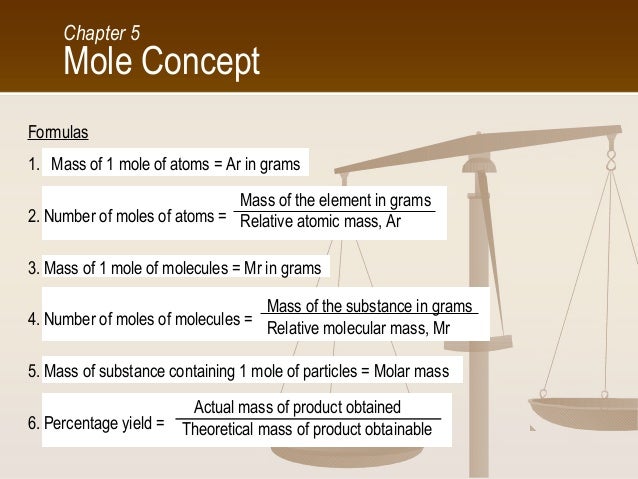 Chapter 5
Mole Concept

Formulas

1. Mass of 1 mole of atoms = Ar in grams

2. Number of moles of atoms = $\frac{\text{Mass of the element in grams}}{\text{Relative atomic mass, Ar}}$

3. Mass of 1 mole of molecules = Mr in grams

4. Number of moles of molecules = $\frac{\text{Mass of the substance in grams}}{\text{Relative molecular mass, Mr}}$

5. Mass of substance containing 1 mole of particles = Molar mass

6. Percentage yield = $\frac{\text{Actual mass of product obtained}}{\text{Theoretical mass of product obtainable}}$